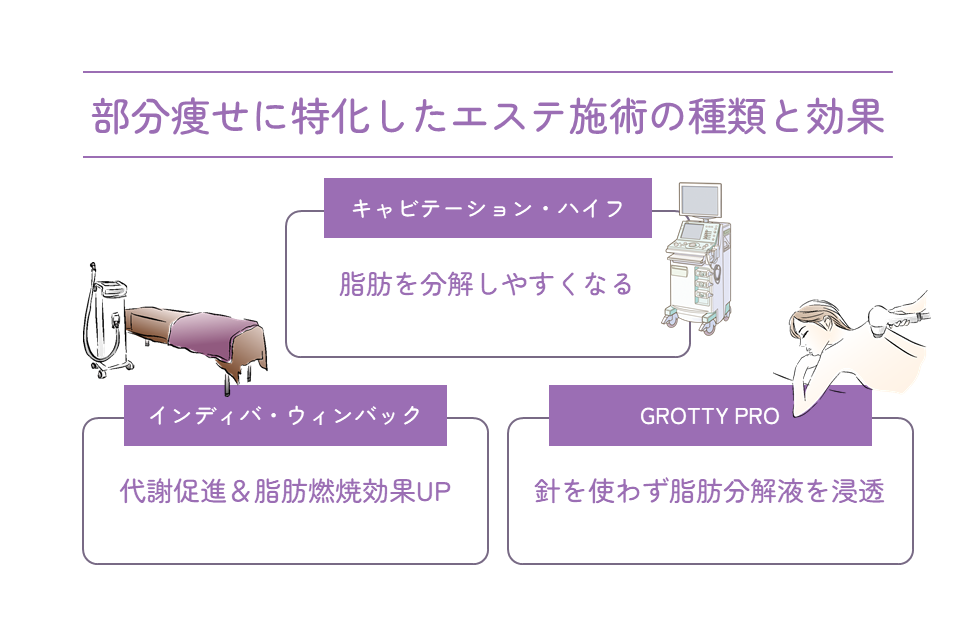 部分痩せに特化したエステ施術の種類と効果

キャビテーション・ハイフ

脂肪を分解しやすくなる

インディバ・ウィンバック

代謝促進＆脂肪燃焼効果UP

GROTTY PRO

針を使わず脂肪分解液を浸透